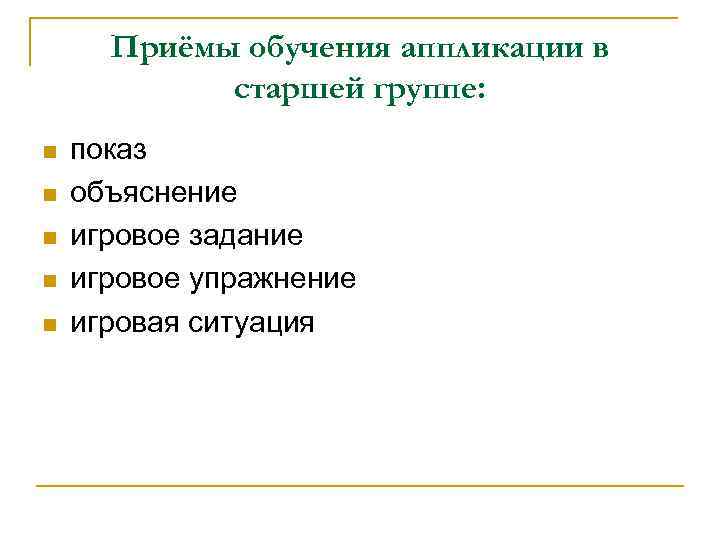 Приёмы обучения аппликации в старшей группе:

- показ
- объяснение
- игровое задание
- игровое упражнение
- игровая ситуация